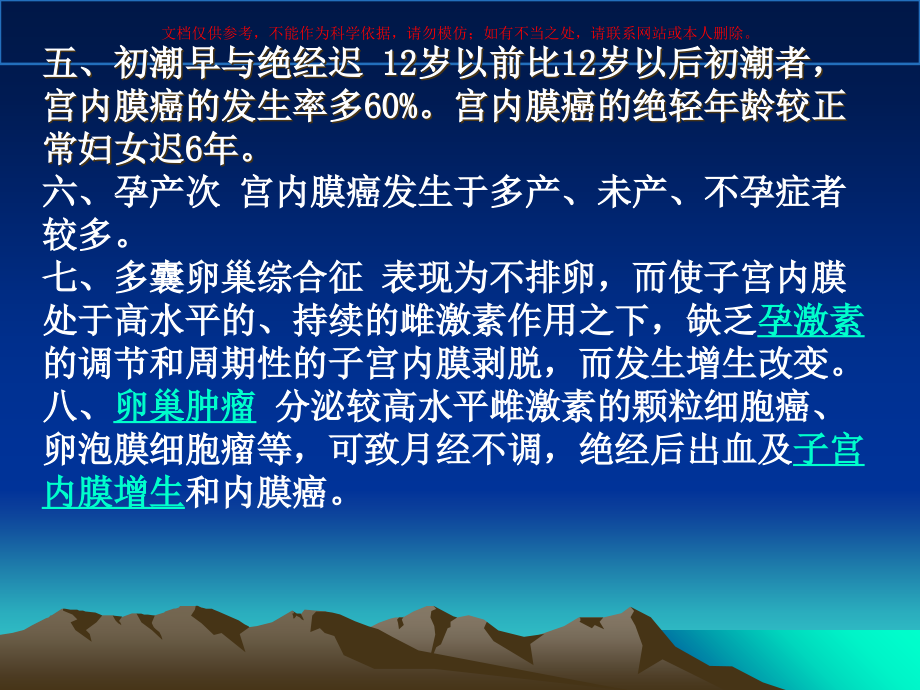 文档仅供参考，不能作为科学依据，请勿模仿；如有不当之处，请联系网站或本人删除。

五、初潮早与绝经迟 12岁以前比12岁以后初潮者，宫内膜癌的发生率多60%。宫内膜癌的绝轻年龄较正常妇女迟6年。
六、孕产次 宫内膜癌发生于多产、未产、不孕症者较多。
七、多囊卵巢综合征 表现为不排卵，而使子宫内膜处于高水平的、持续的雌激素作用之下，缺乏孕激素的调节和周期性的子宫内膜剥脱，而发生增生改变。
八、卵巢肿瘤 分泌较高水平雌激素的颗粒细胞癌、卵泡膜细胞瘤等，可致月经不调，绝经后出血及子宫内膜增生和内膜癌。